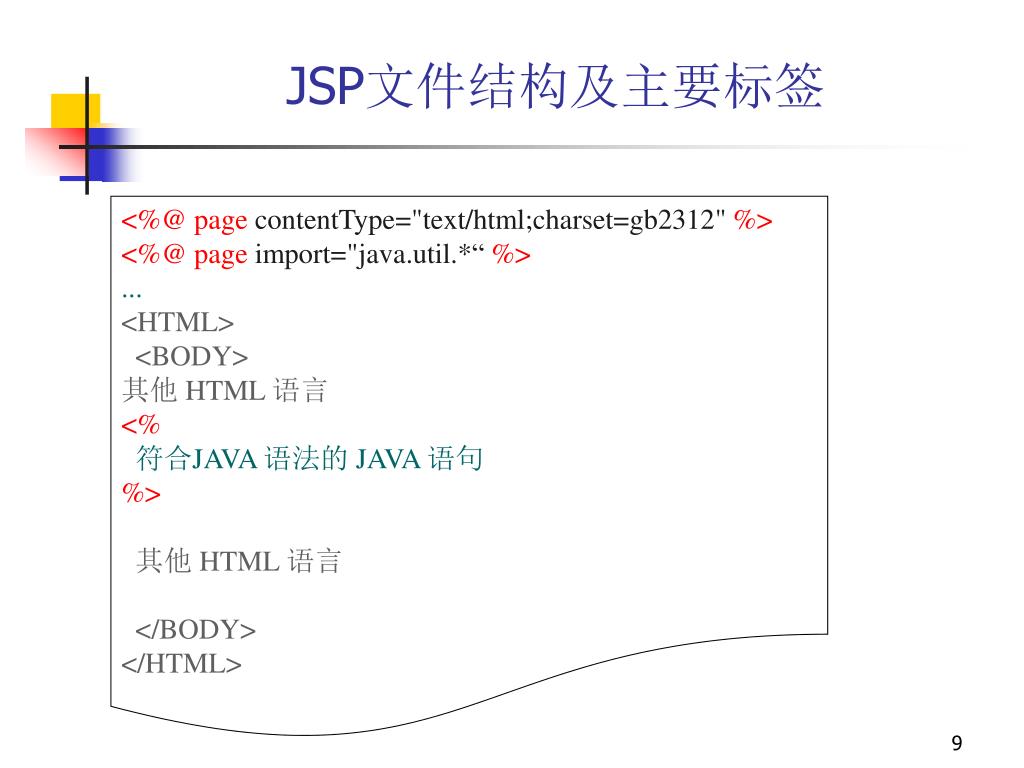 JSP文件结构及主要标签

<%@ page contentType="text/html;charset=gb2312" %>
<%@ page import="java.util.*“ %>
...
<HTML>
<BODY>
其他 HTML 语言
<%
符合JAVA 语法的 JAVA 语句
%>

其他 HTML 语言

</BODY>
</HTML>

9